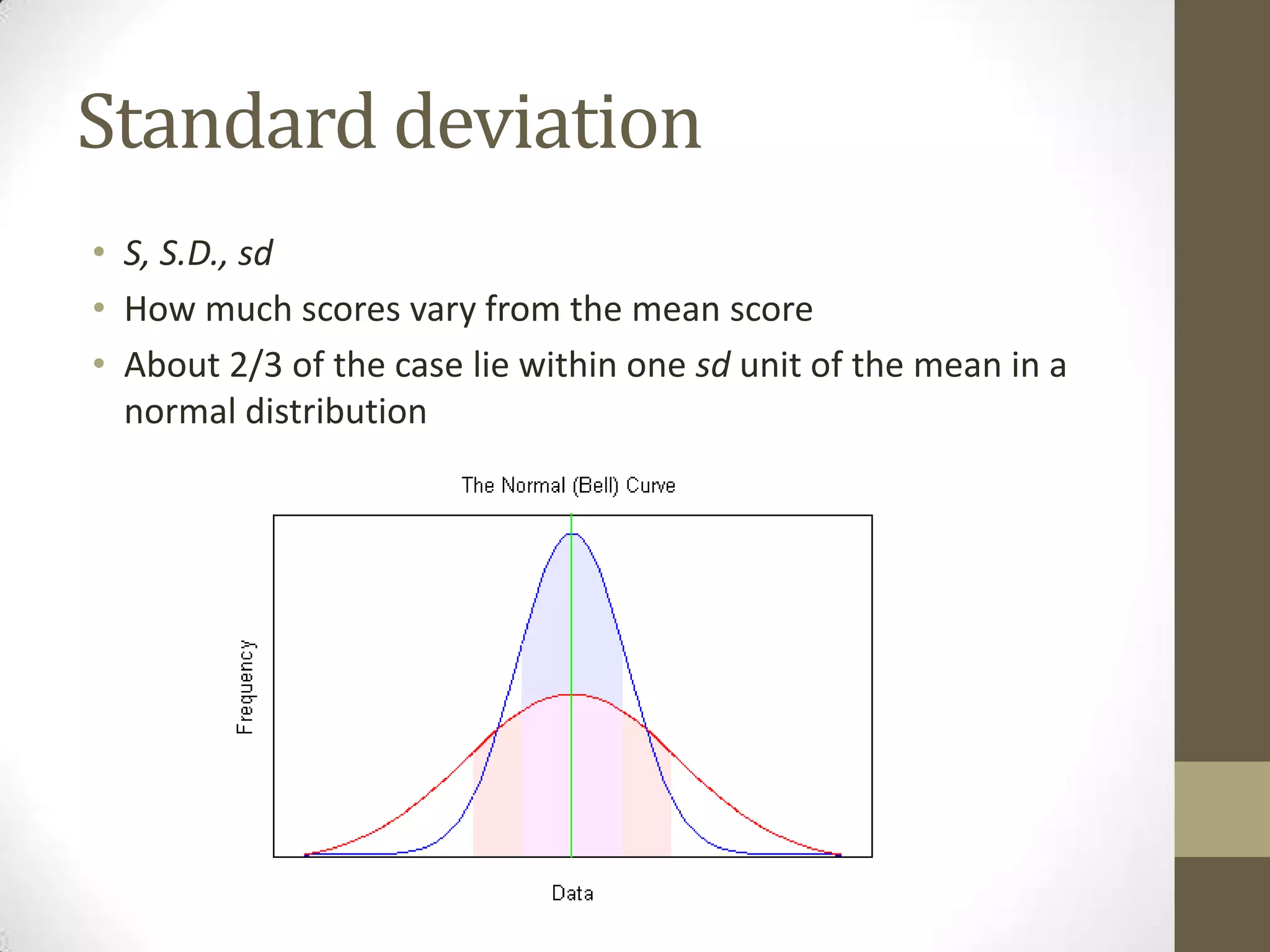 Standard deviation

• S, S.D., sd
• How much scores vary from the mean score
• About 2/3 of the case lie within one sd unit of the mean in a normal distribution

The Normal (Bell) Curve

Frequency

Data